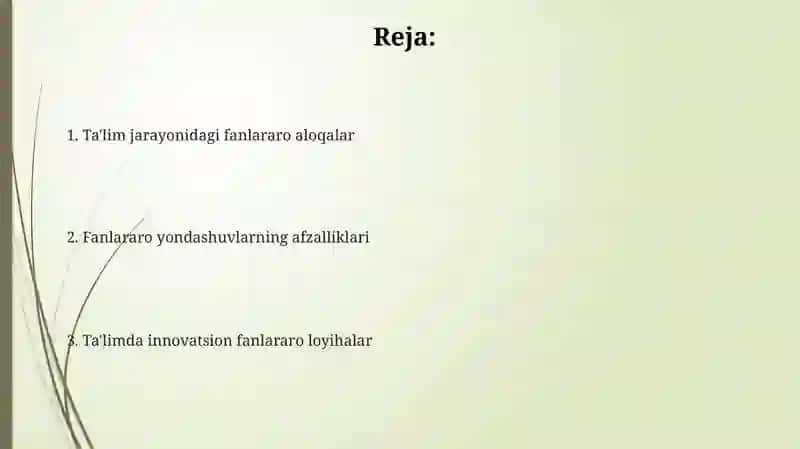 Reja:

1. Ta'lim jarayonidagi fanlararo aloqalar

2. Fanlararo yondashuvlarning afzalliklari

3. Ta'limda innovatsion fanlararo loyihalar